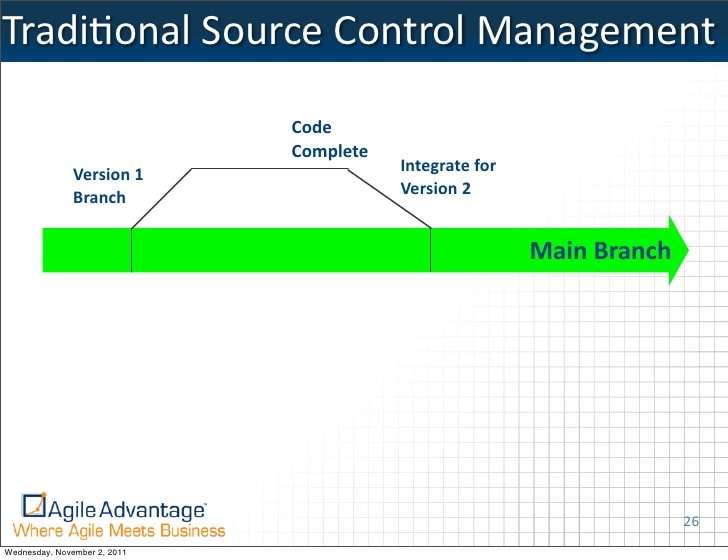 Traditional Source Control Management

Version 1 Branch

Code Complete

Integrate for Version 2

Main Branch

Agile Advantage
Where Agile Meets Business

26

Wednesday, November 2, 2011